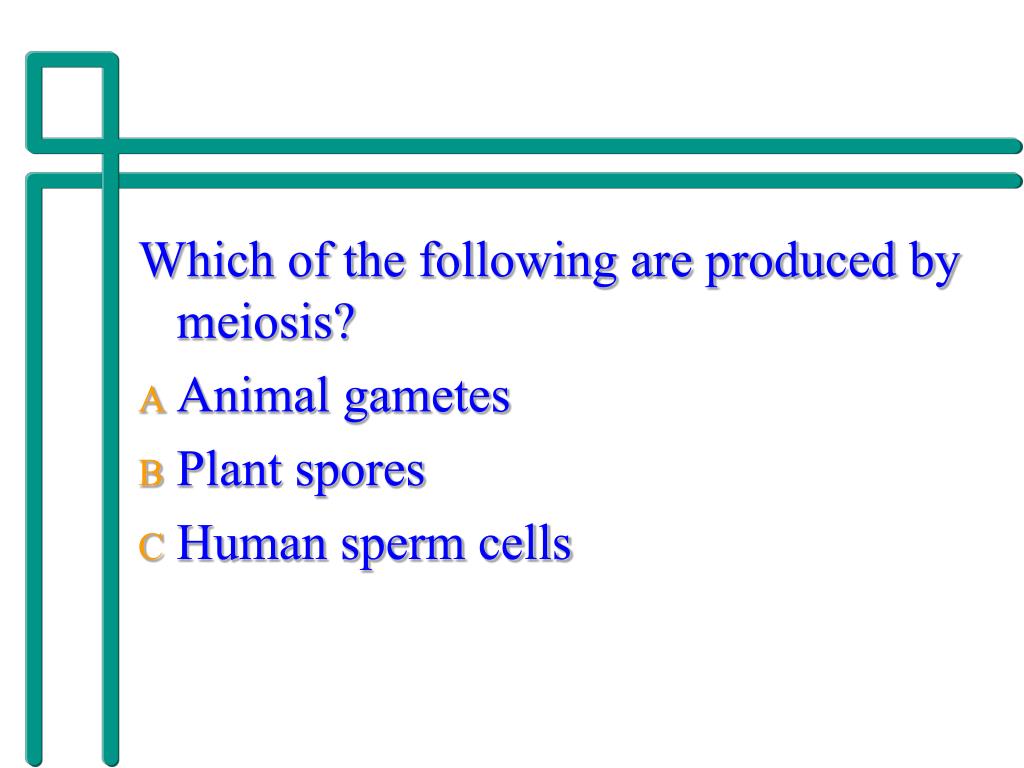 Which of the following are produced by meiosis?

A Animal gametes

B Plant spores

C Human sperm cells